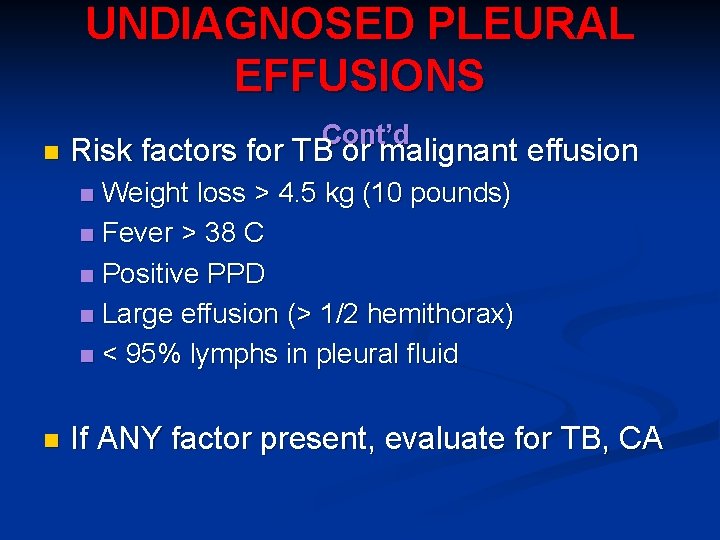 UNDIAGNOSED PLEURAL EFFUSIONS

Cont'd

- Risk factors for TB or malignant effusion
  - Weight loss > 4.5 kg (10 pounds)
  - Fever > 38 C
  - Positive PPD
  - Large effusion (> 1/2 hemithorax)
  - < 95% lymphs in pleural fluid

- If ANY factor present, evaluate for TB, CA